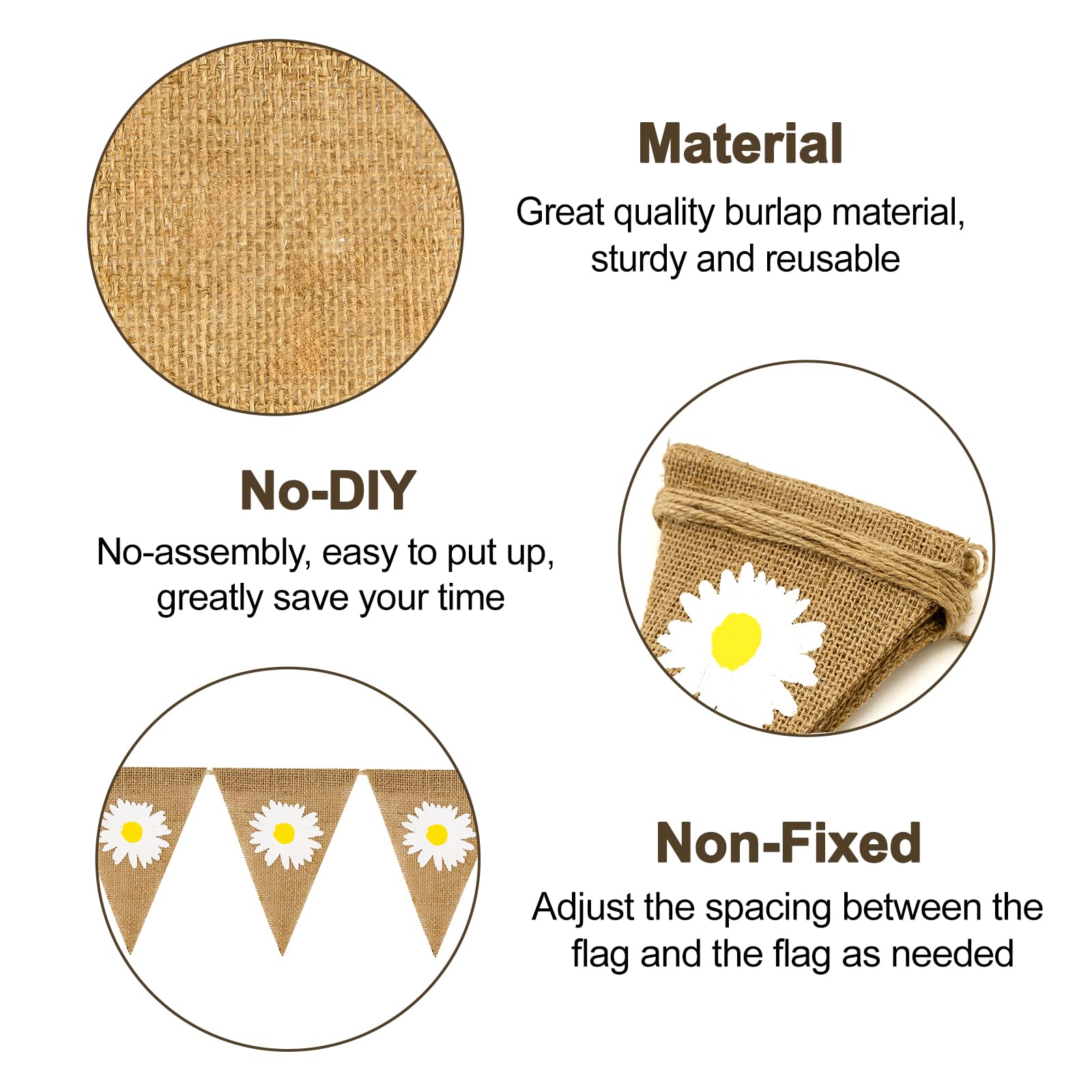 Material
Great quality burlap material, sturdy and reusable

No-DIY
No-assembly, easy to put up, greatly save your time

Non-Fixed
Adjust the spacing between the flag and the flag as needed